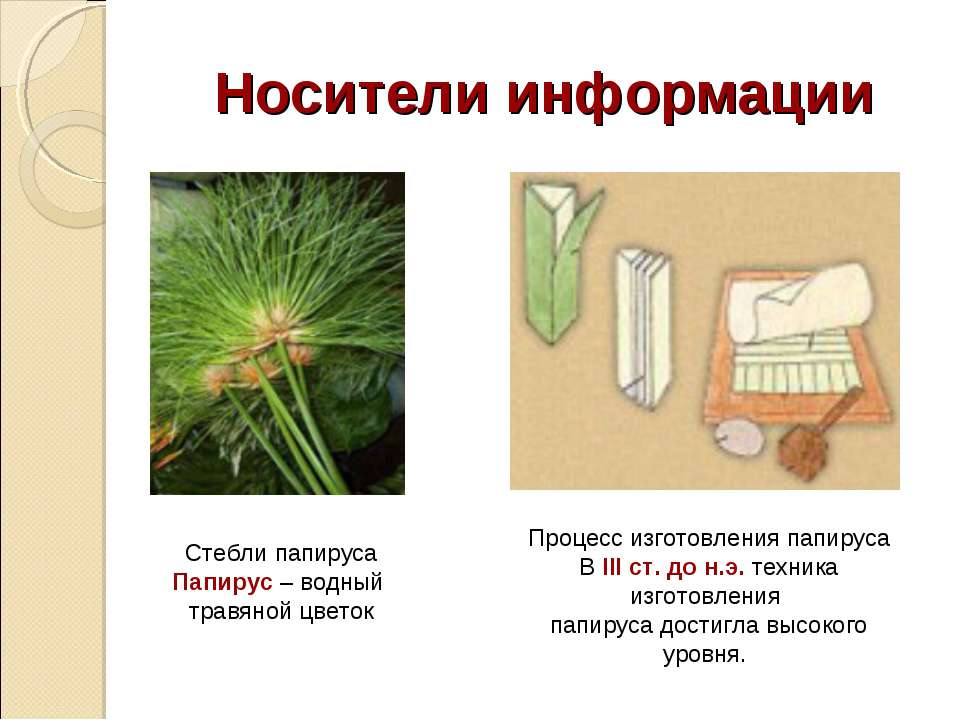 Носители информации

Стебли папируса
Папирус – водный травяной цветок

Процесс изготовления папируса
В III ст. до н.э. техника изготовления папируса достигла высокого уровня.